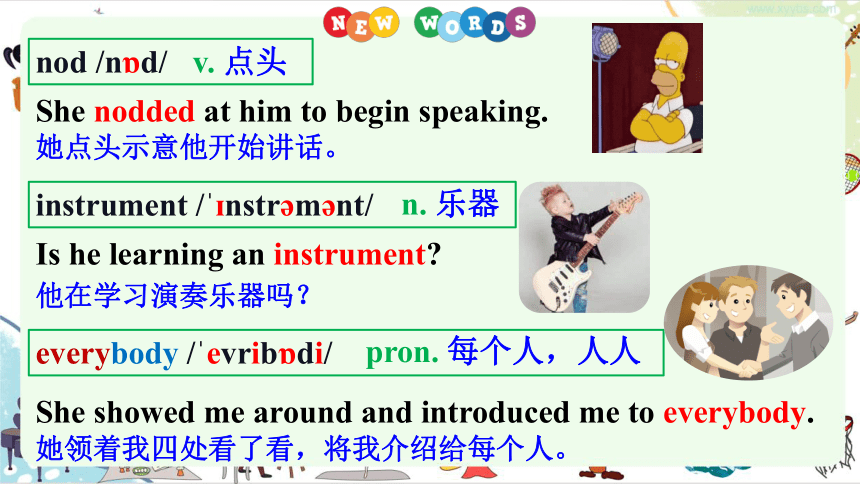 NEW WORDS

www.xyybs.com

nod /nɒd/ v. 点头

She nodded at him to begin speaking.
她点头示意他开始讲话。

instrument /ˈɪnstrəmənt/ n. 乐器

Is he learning an instrument?
他在学习演奏乐器吗？

everybody /ˈevribɒdi/ pron. 每个人，人人

She showed me around and introduced me to everybody.
她领着我四处看了看，将我介绍给每个人。